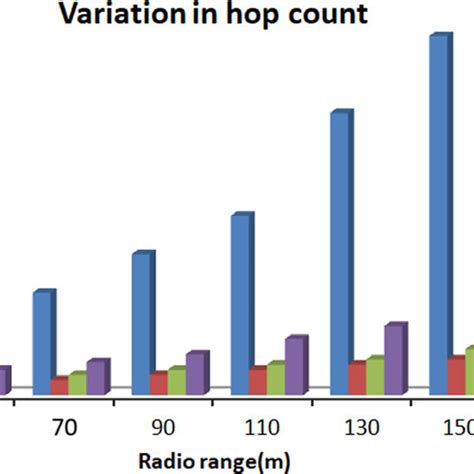 Variation in hop count

70
90
110
130
150

Radio range(m)